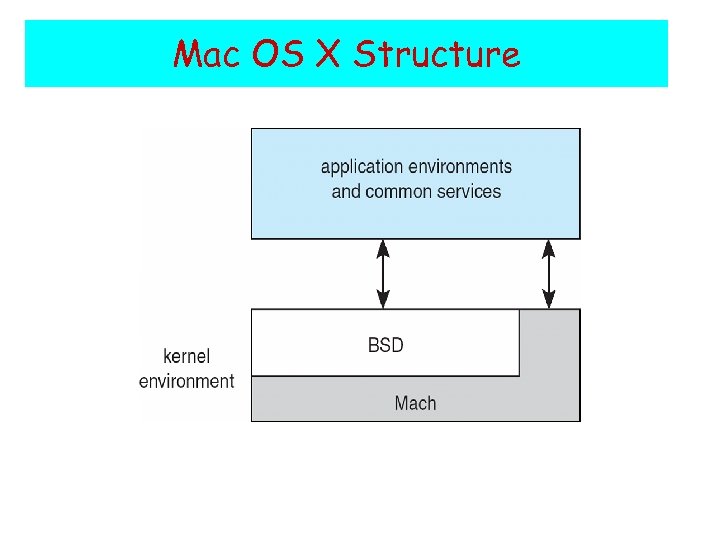 Mac OS X Structure

application environments and common services

kernel environment

BSD

Mach